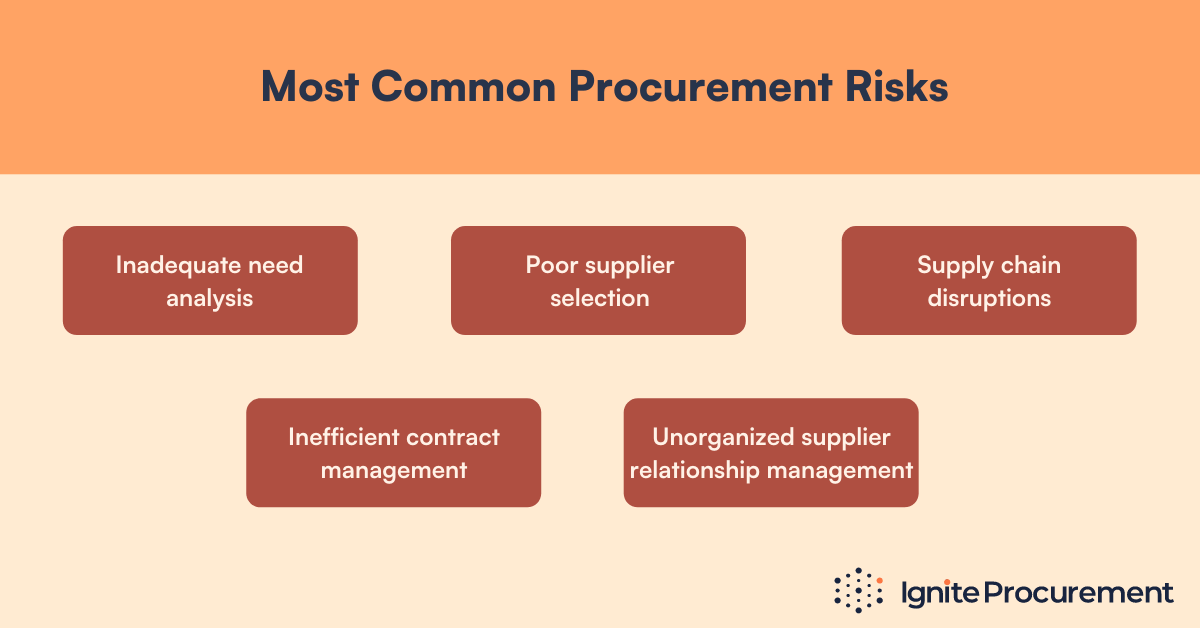 Most Common Procurement Risks

Inadequate need analysis

Poor supplier selection

Supply chain disruptions

Inefficient contract management

Unorganized supplier relationship management

Ignite Procurement